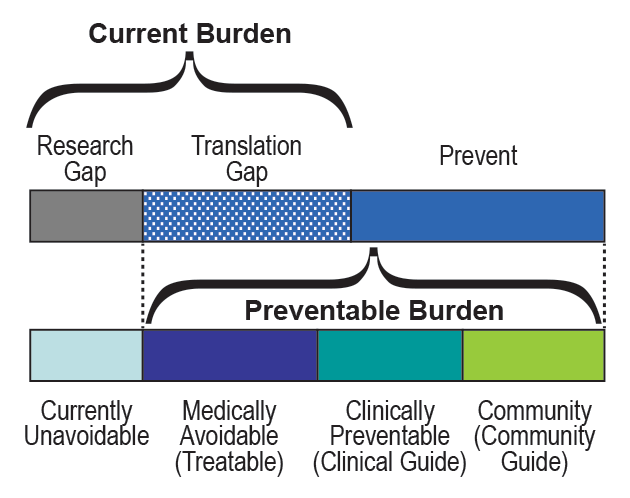 Current Burden

Research Gap

Translation Gap

Prevent

Preventable Burden

Currently Unavoidable

Medically Avoidable (Treatable)

Clinically Preventable (Clinical Guide)

Community (Community Guide)